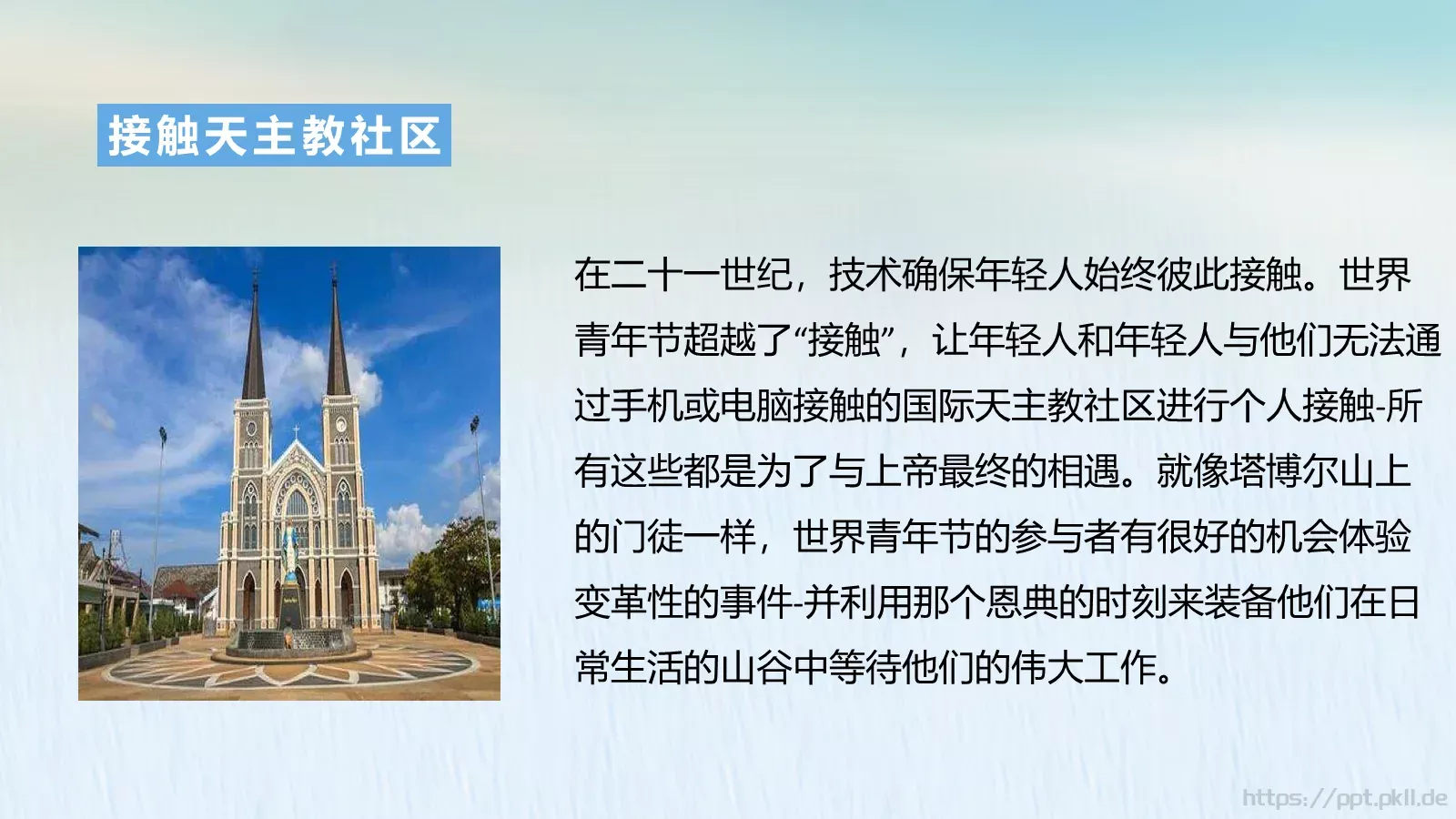 接触天主教社区

在二十一世纪，技术确保年轻人始终彼此接触。世界青年节超越了“接触”，让年轻人和年轻人与他们无法通过手机或电脑接触的国际天主教社区进行个人接触-所有这些都是为了与上帝最终的相遇。就像塔博尔山上的门徒一样，世界青年节的参与者有很好的机会体验变革性的事件-并利用那个恩典的时刻来装备他们在日常生活的山谷中等待他们的伟大工作。

https://ppt.pkll.de